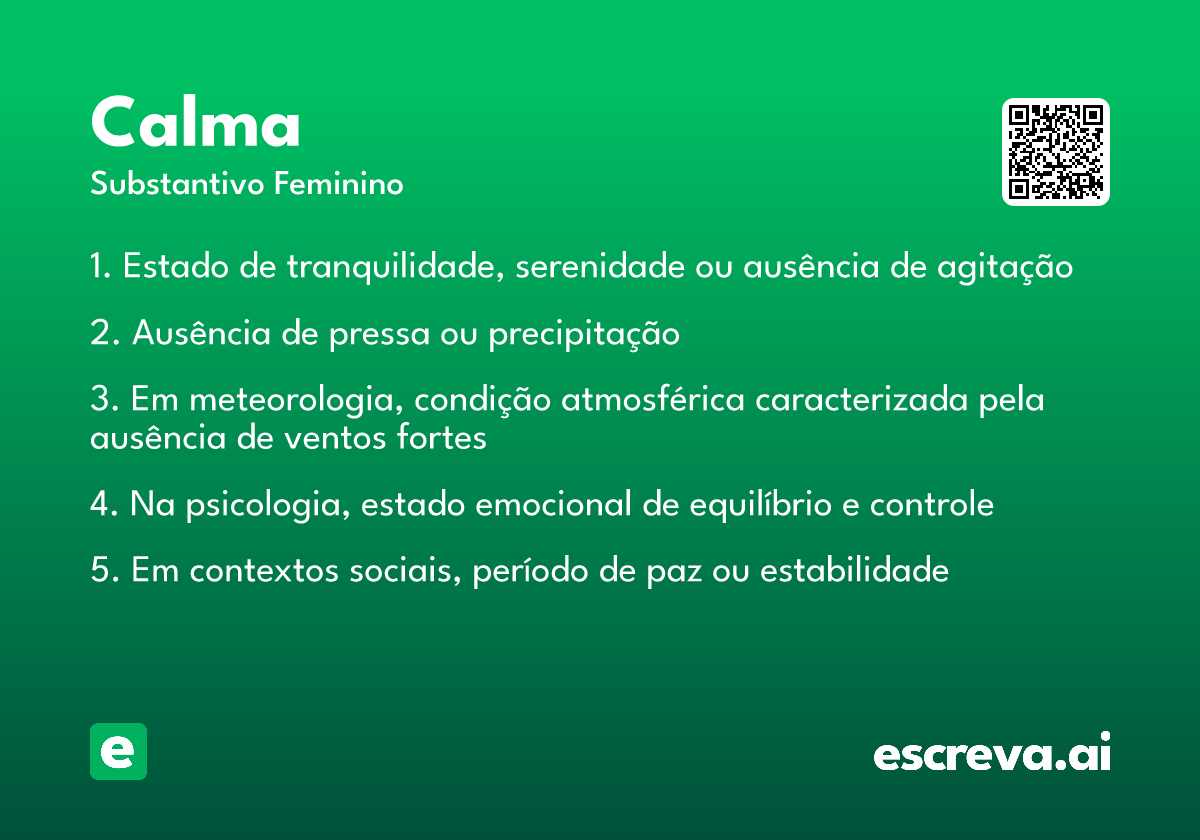 Calma
Substantivo Feminino

1. Estado de tranquilidade, serenidade ou ausência de agitação

2. Ausência de pressa ou precipitação

3. Em meteorologia, condição atmosférica caracterizada pela ausência de ventos fortes

4. Na psicologia, estado emocional de equilíbrio e controle

5. Em contextos sociais, período de paz ou estabilidade

e

escreva.ai